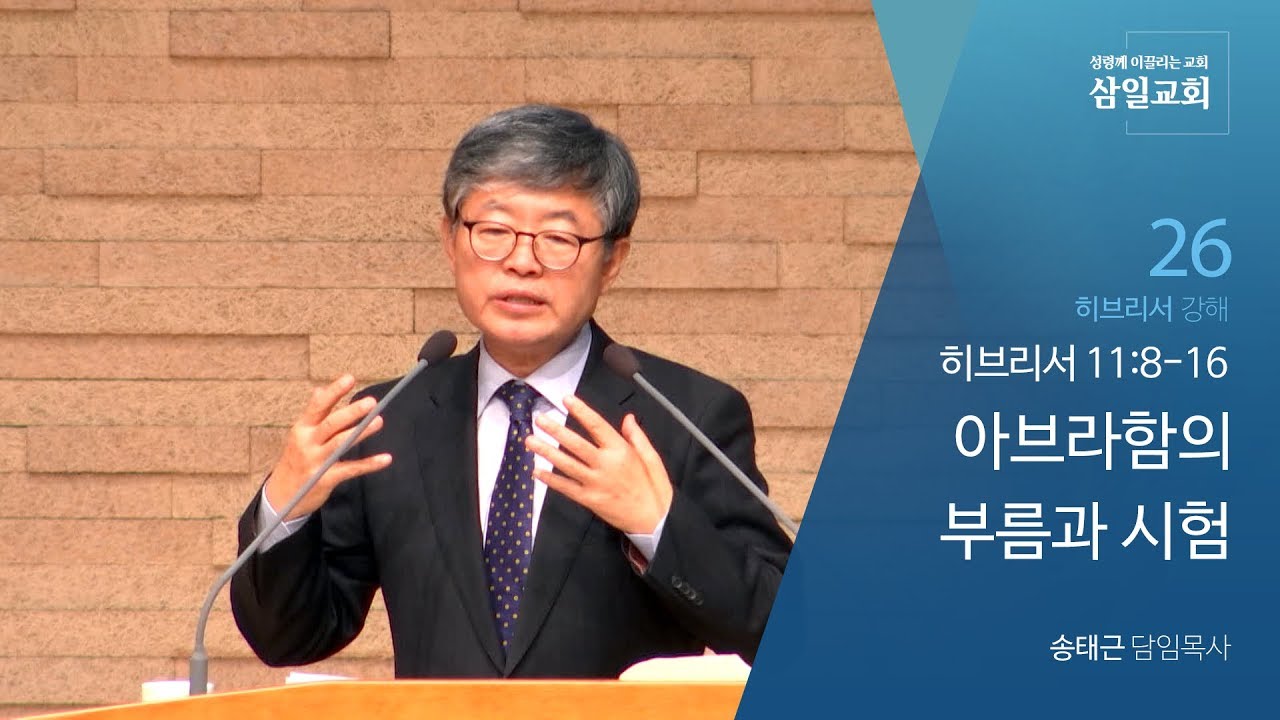 성령께 이끌리는 교회
삼일교회

26
히브리서 강해
히브리서 11:8-16
아브라함의 부름과 시험

송태근 담임목사